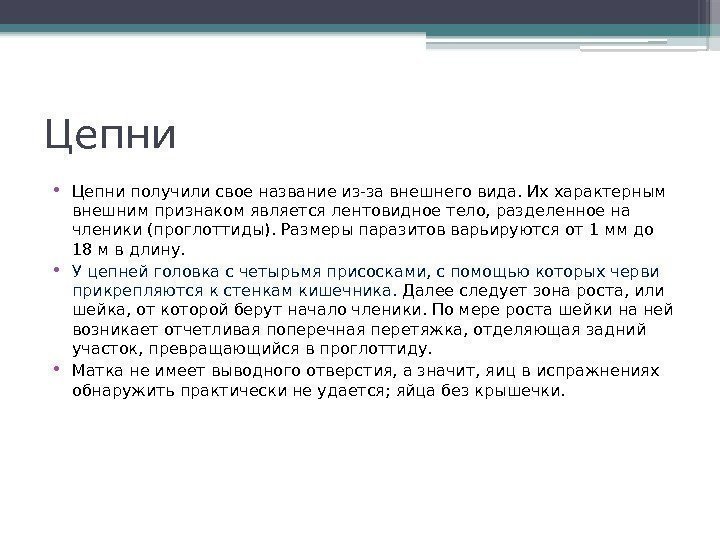 Цепни

• Цепни получили свое название из-за внешнего вида. Их характерным внешним признаком является лентовидное тело, разделенное на членики (проглоттиды). Размеры паразитов варьируются от 1 мм до 18 м в длину.
• У цепней головка с четырьмя присосками, с помощью которых черви прикрепляются к стенкам кишечника. Далее следует зона роста, или шейка, от которой берут начало членики. По мере роста шейки на ней возникает отчетливая поперечная перетяжка, отделяющая задний участок, превращающийся в проглоттиду.
• Матка не имеет выводного отверстия, а значит, яиц в испражнениях обнаружить практически не удается; яйца без крышечки.